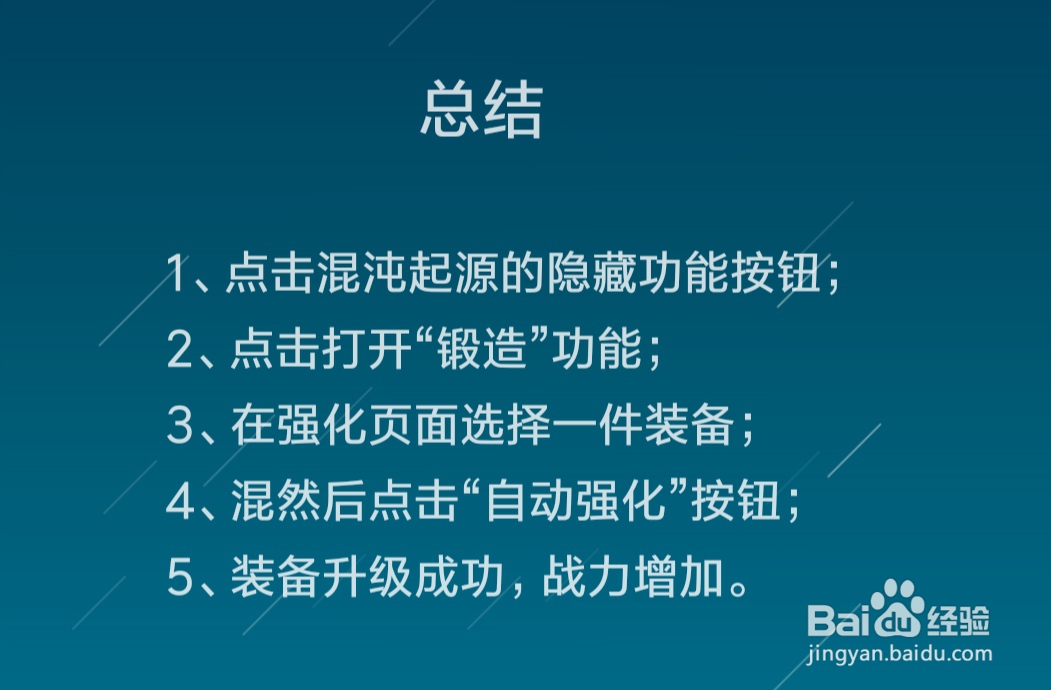 总结

1、点击混沌起源的隐藏功能按钮；
2、点击打开“锻造”功能；
3、在强化页面选择一件装备；
4、混然后点击“自动强化”按钮；
5、装备升级成功，战力增加。

Baidu经验
jingyan.baidu.com